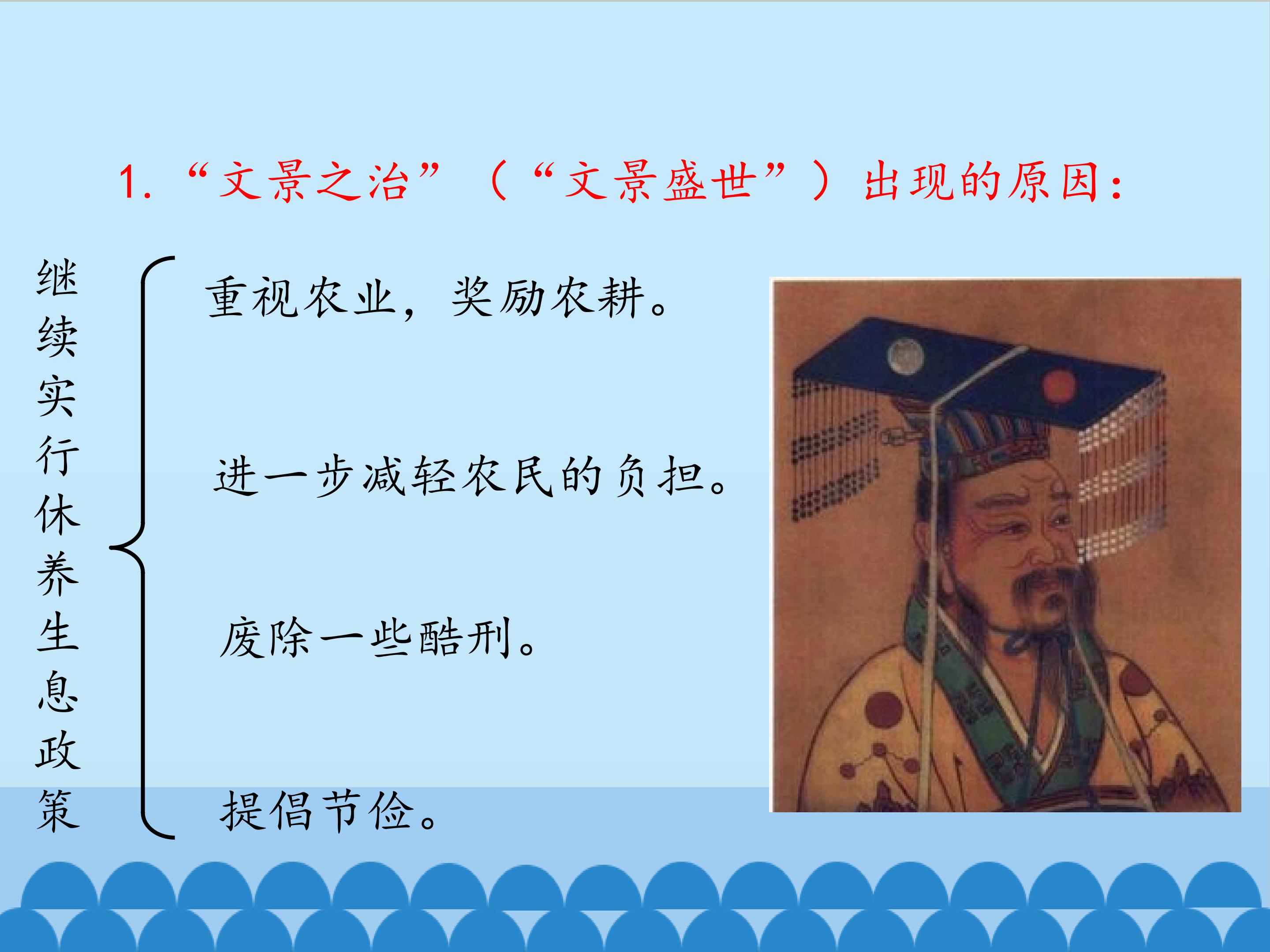 1.“文景之治”(“文景盛世”)出现的原因:

继续实行休养生息政策

重视农业,奖励农耕。

进一步减轻农民的负担。

废除一些酷刑。

提倡节俭。